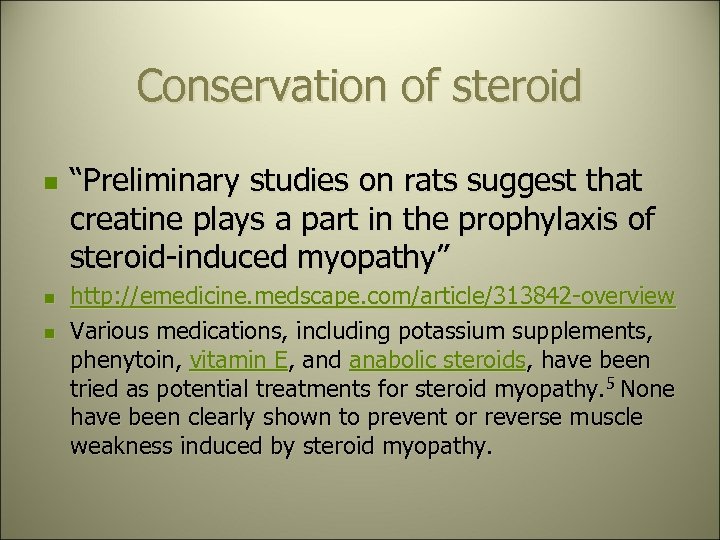 Conservation of steroid

“Preliminary studies on rats suggest that creatine plays a part in the prophylaxis of steroid-induced myopathy”

http://emedicine.medscape.com/article/313842-overview

Various medications, including potassium supplements, phenytoin, vitamin E, and anabolic steroids, have been tried as potential treatments for steroid myopathy.$^5$ None have been clearly shown to prevent or reverse muscle weakness induced by steroid myopathy.